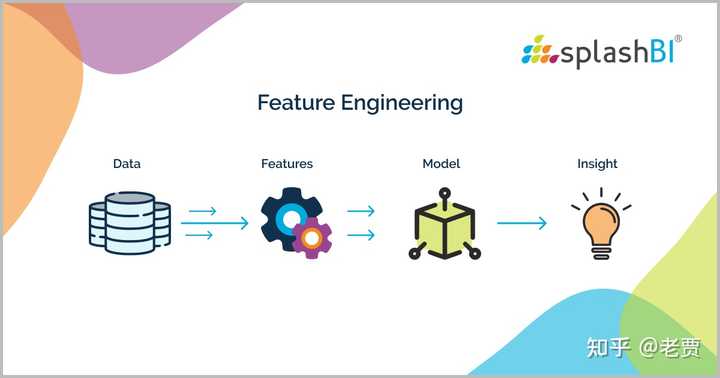 splashBI®

Feature Engineering

Data

Features

Model

Insight

知乎 @老贾